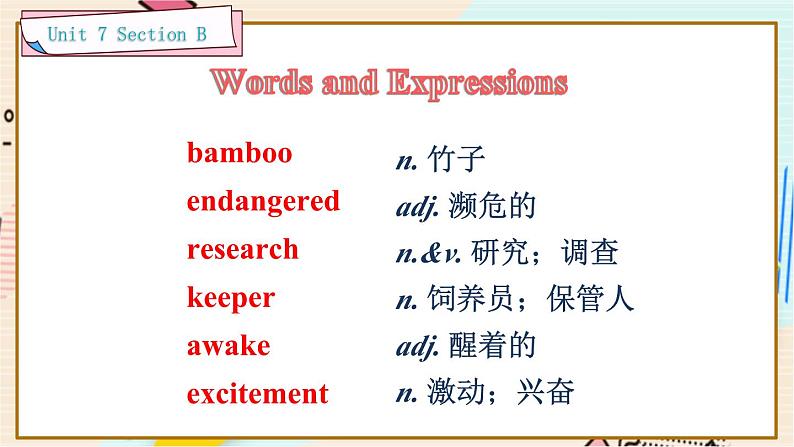 Unit 7 Section B

Words and Expressions

bamboo n. 竹子
endangered adj. 濒危的
research n.&v. 研究；调查
keeper n. 饲养员；保管人
awake adj. 醒着的
excitement n. 激动；兴奋